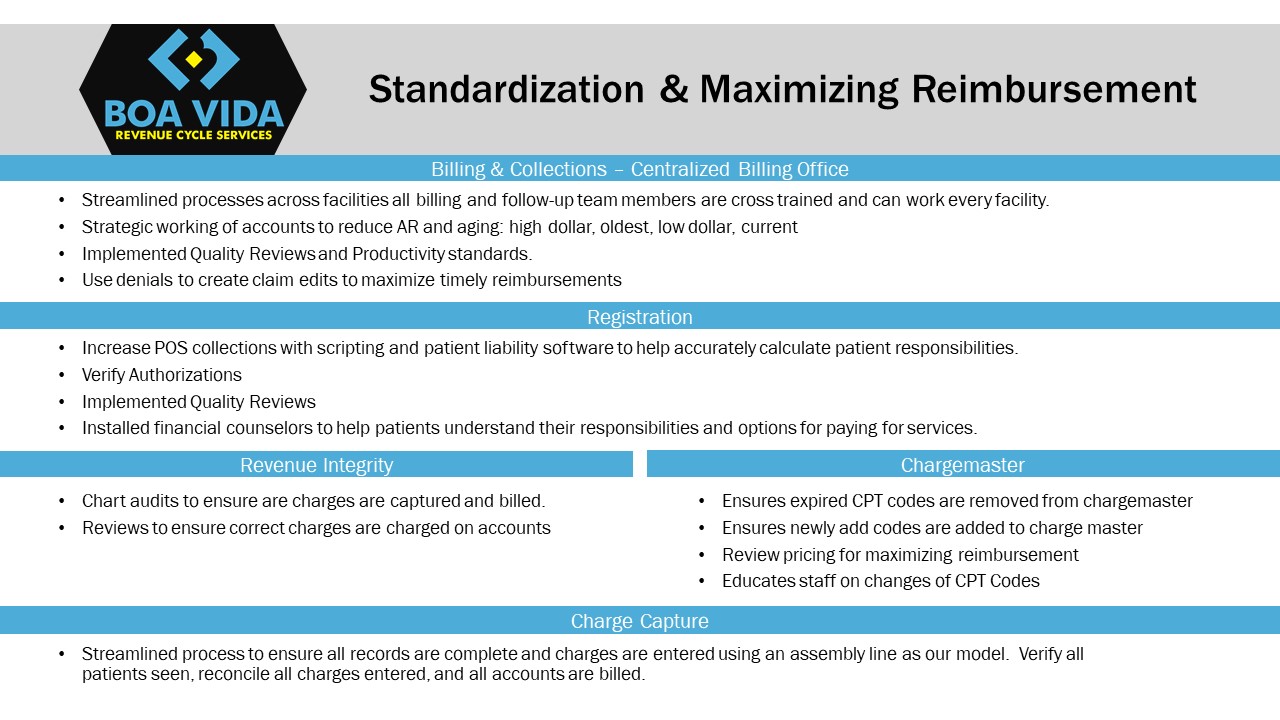 BOA VIDA
REVENUE CYCLE SERVICES

Standardization & Maximizing Reimbursement

Billing & Collections – Centralized Billing Office

• Streamlined processes across facilities all billing and follow-up team members are cross trained and can work every facility.
• Strategic working of accounts to reduce AR and aging: high dollar, oldest, low dollar, current
• Implemented Quality Reviews and Productivity standards.
• Use denials to create claim edits to maximize timely reimbursements

Registration

• Increase POS collections with scripting and patient liability software to help accurately calculate patient responsibilities.
• Verify Authorizations
• Implemented Quality Reviews
• Installed financial counselors to help patients understand their responsibilities and options for paying for services.

Revenue Integrity

• Chart audits to ensure are charges are captured and billed.
• Reviews to ensure correct charges are charged on accounts

Chargemaster

• Ensures expired CPT codes are removed from chargemaster
• Ensures newly add codes are added to charge master
• Review pricing for maximizing reimbursement
• Educates staff on changes of CPT Codes

Charge Capture

• Streamlined process to ensure all records are complete and charges are entered using an assembly line as our model. Verify all patients seen, reconcile all charges entered, and all accounts are billed.